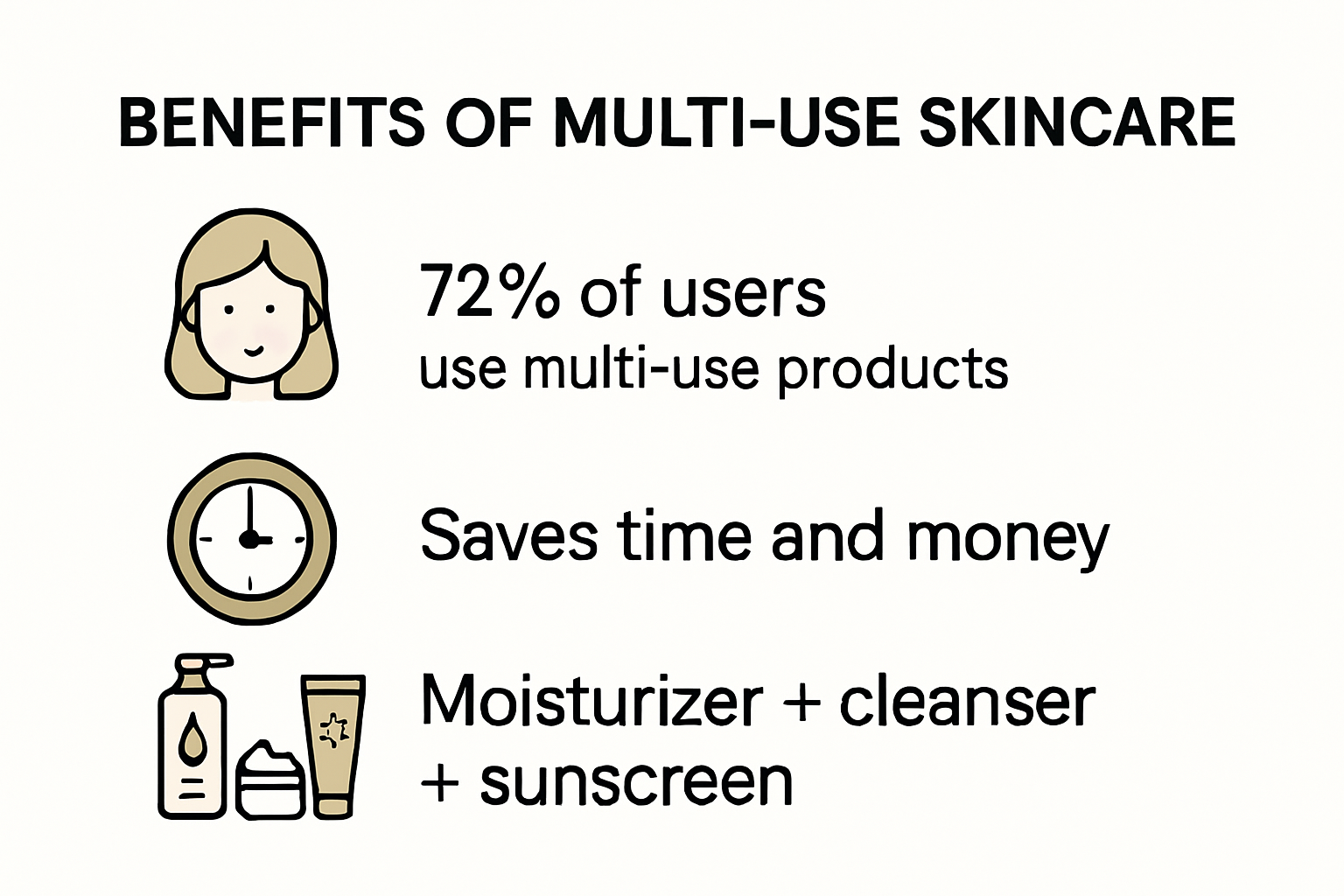 BENEFITS OF MULTI-USE SKINCARE

72% of users
use multi-use products

Saves time and money

Moisturizer + cleanser + sunscreen